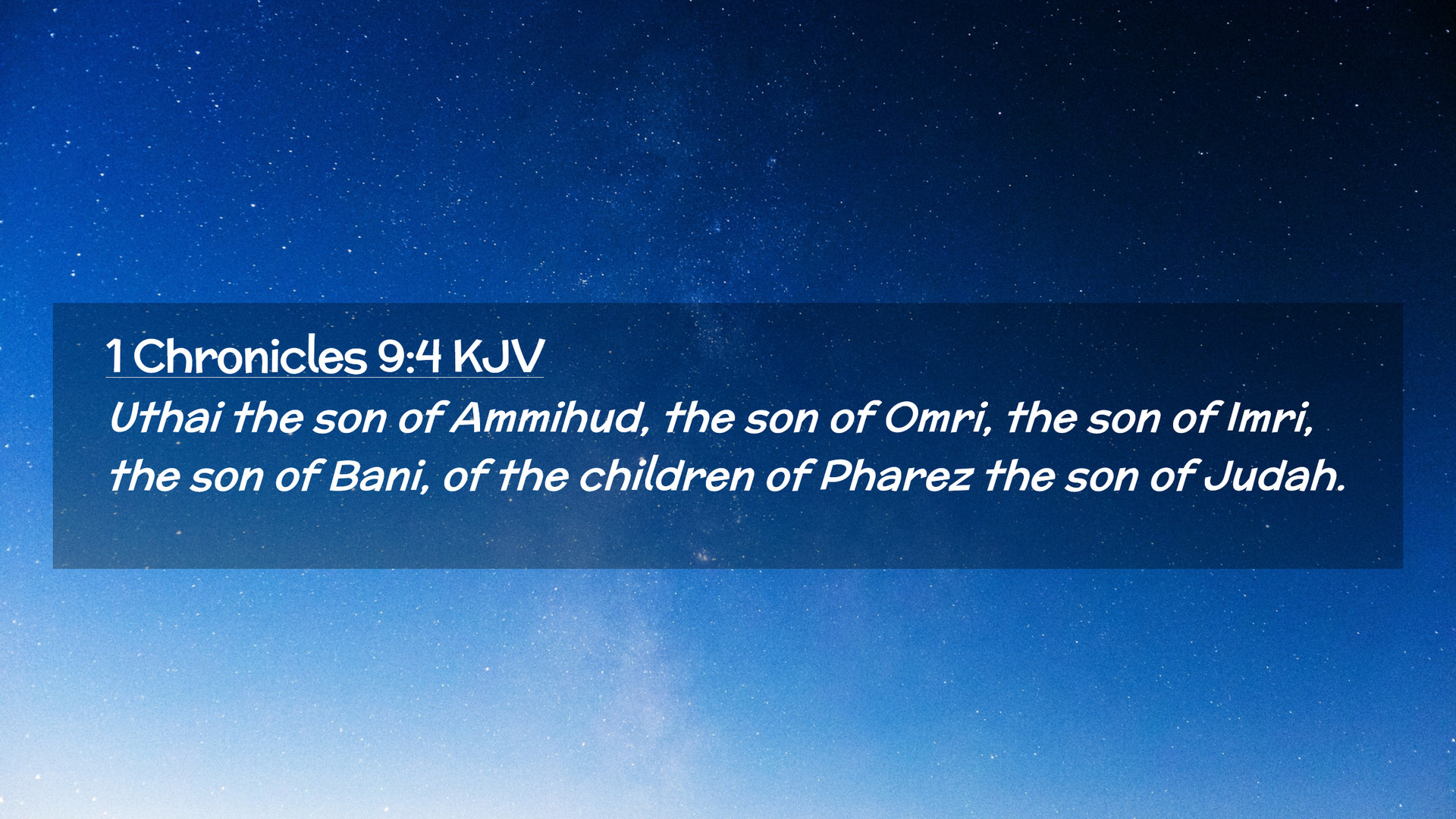 1 Chronicles 9:4 KJV

Uthai the son of Ammihud, the son of Omri, the son of Imri, the son of Bani, of the children of Pharez the son of Judah.